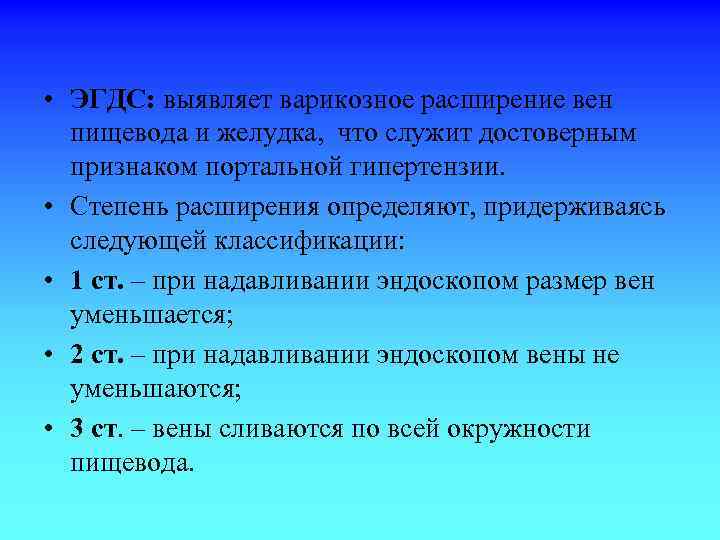 • ЭГДС: выявляет варикозное расширение вен пищевода и желудка, что служит достоверным признаком портальной гипертензии.

• Степень расширения определяют, придерживаясь следующей классификации:

• 1 ст. – при надавливании эндоскопом размер вен уменьшается;

• 2 ст. – при надавливании эндоскопом вены не уменьшаются;

• 3 ст. – вены сливаются по всей окружности пищевода.